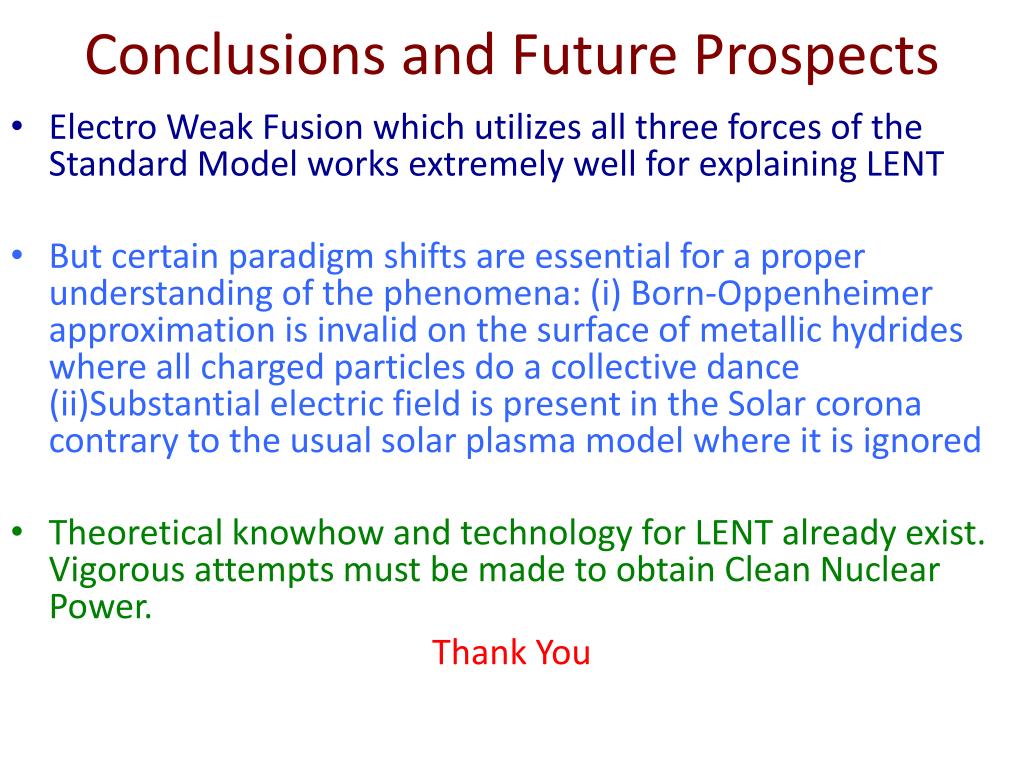 Conclusions and Future Prospects

• Electro Weak Fusion which utilizes all three forces of the Standard Model works extremely well for explaining LENT

• But certain paradigm shifts are essential for a proper understanding of the phenomena: (i) Born-Oppenheimer approximation is invalid on the surface of metallic hydrides where all charged particles do a collective dance (ii)Substantial electric field is present in the Solar corona contrary to the usual solar plasma model where it is ignored

• Theoretical knowhow and technology for LENT already exist. Vigorous attempts must be made to obtain Clean Nuclear Power.

Thank You